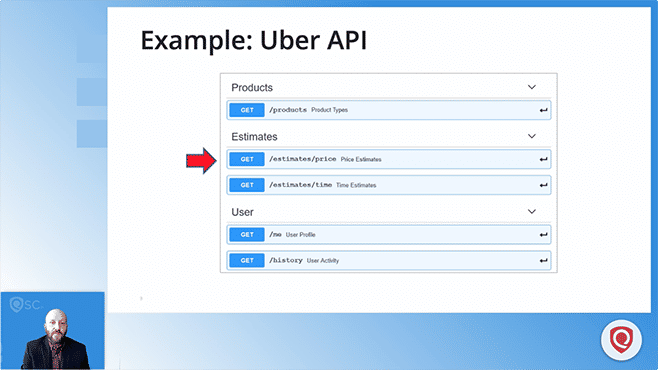 Example: Uber API

Products

GET /products Product Types

Estimates

GET /estimates/price Price Estimates

GET /estimates/time Time Estimates

User

GET /me User Profile

GET /history User Activity

QSC